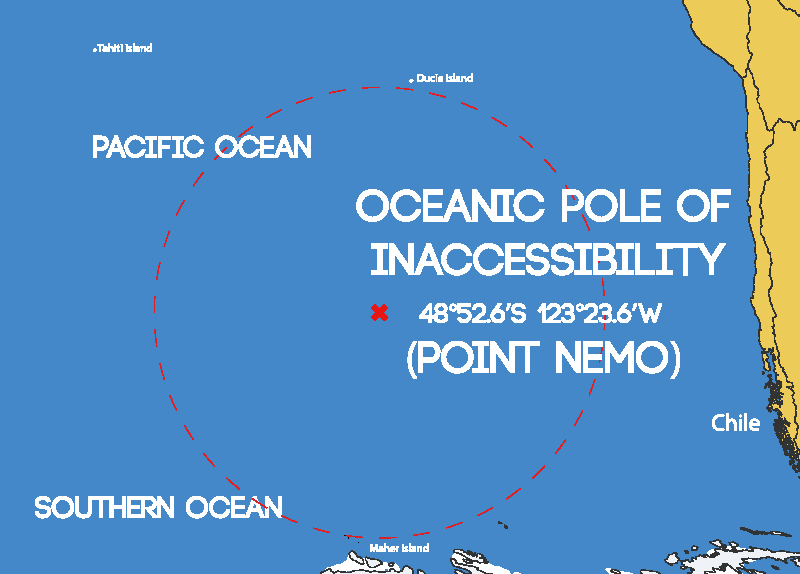 Tahiti Island

Ducie Island

PACIFIC OCEAN

OCEANIC POLE OF INACCESSIBILITY

48°52.6'S 123°23.6'W

(POINT NEMO)

Chile

SOUTHERN OCEAN

Maher Island